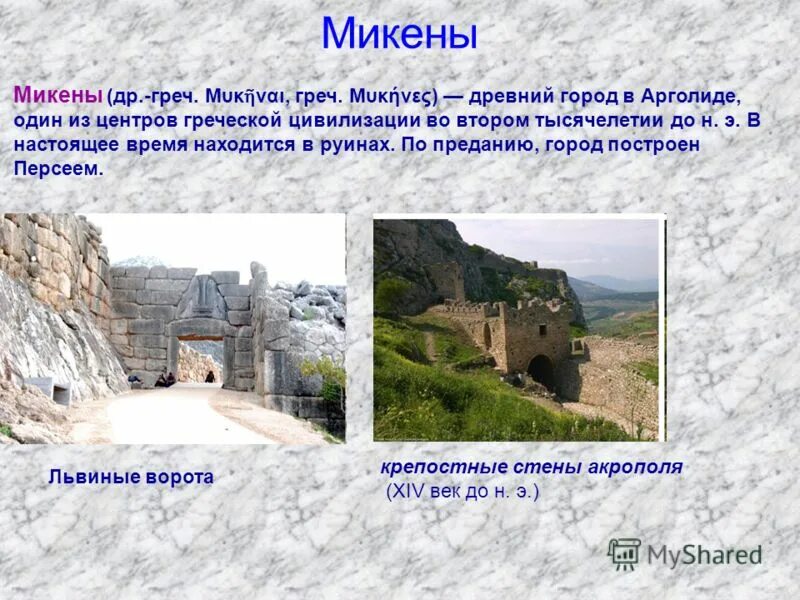 Микены

Микены (др.-греч. Μυκῆναι, греч. Μυκήνες) — древний город в Арголиде, один из центров греческой цивилизации во втором тысячелетии до н. э. В настоящее время находится в руинах. По преданию, город построен Персеем.

Львиные ворота

крепостные стены акрополя
(XIV век до н. э.)

MyShared